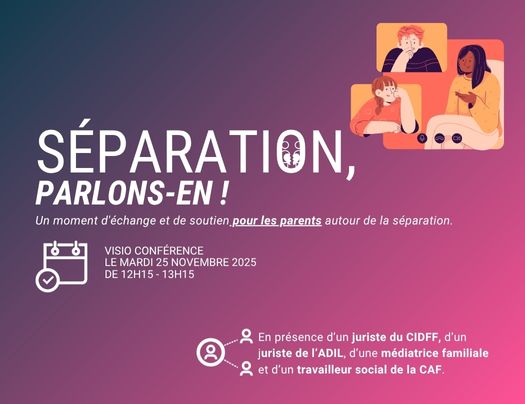 SÉPARATION,
PARLONS-EN !

Un moment d'échange et de soutien pour les parents autour de la séparation.

VISIO CONFÉRENCE
LE MARDI 25 NOVEMBRE 2025
DE 12H15 - 13H15

En présence d'un juriste du CIDFF, d'un juriste de l'ADIL, d'une médiatrice familiale et d'un travailleur social de la CAF.